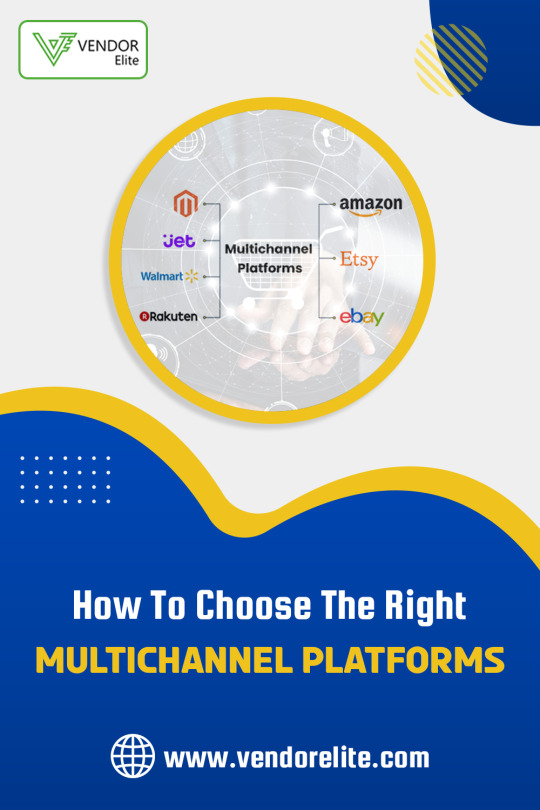 VENDOR Elite

jet

Walmart

Rakuten

Multichannel Platforms

amazon

Etsy

ebay

How To Choose The Right
MULTICHANNEL PLATFORMS

www.vendorelite.com